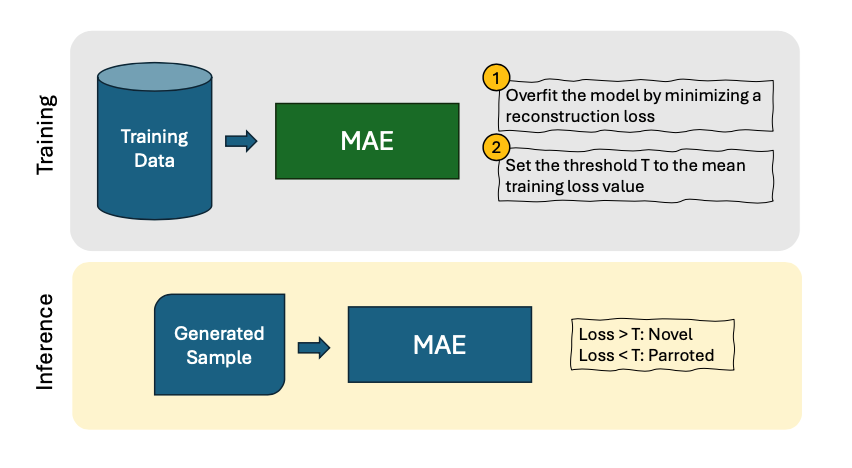 Training

Training Data

MAE

1 Overfit the model by minimizing a reconstruction loss

2 Set the threshold T to the mean training loss value

Inference

Generated Sample

MAE

Loss > T: Novel
Loss < T: Parroted